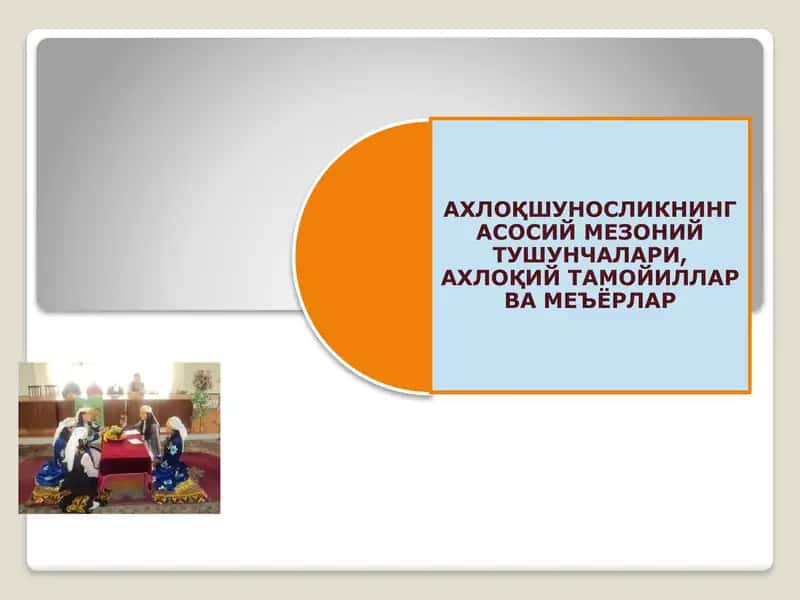 АХЛОҚШУНОСЛИКНИНГ АСОСИЙ МЕЗОНИЙ ТУШУНЧАЛАРИ, АХЛОҚИЙ ТАМОЙИЛЛАР ВА МЕЪЁРЛАР